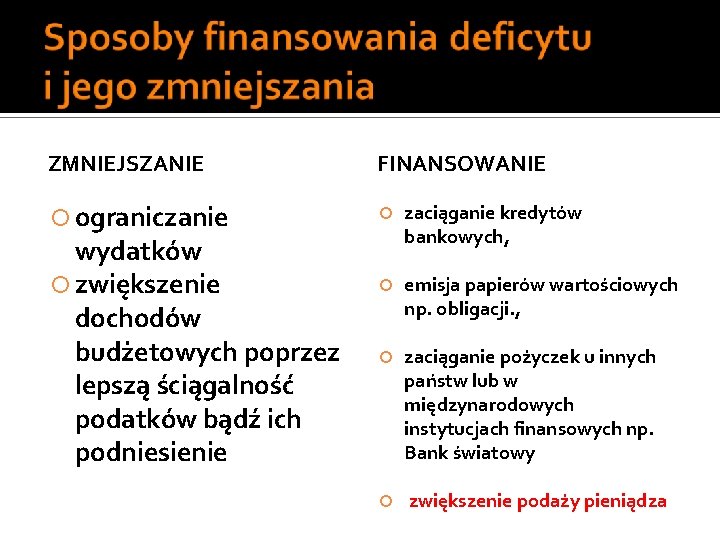 Sposoby finansowania deficytu i jego zmniejszania

ZMNIEJSZANIE

ograniczanie wydatków

zwiększenie dochodów budżetowych poprzez lepszą ściągalność podatków bądź ich podniesienie

FINANSOWANIE

zaciąganie kredytów bankowych,

emisja papierów wartościowych np. obligacji.,

zaciąganie pożyczek u innych państw lub w międzynarodowych instytucjach finansowych np. Bank światowy

zwiększenie podaży pieniądza